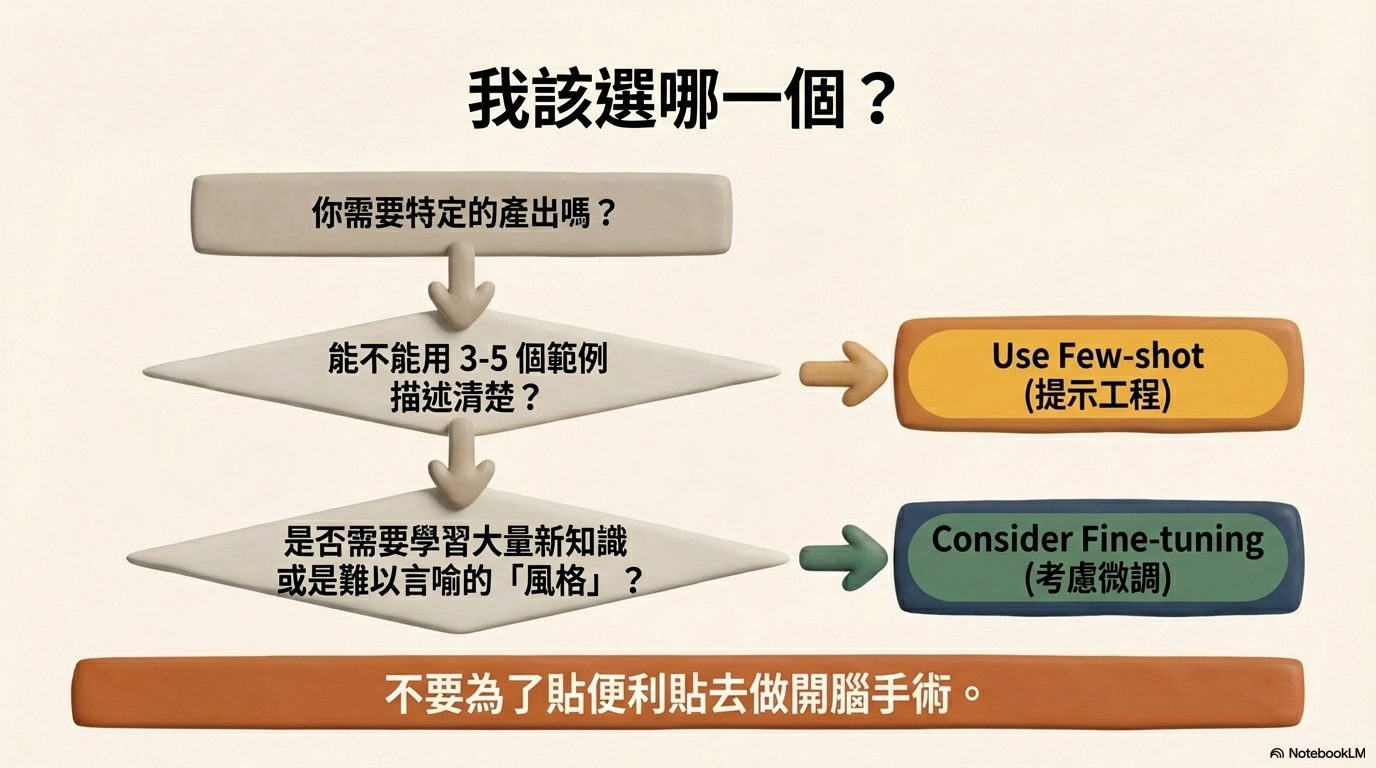 我該選哪一個？

你需要特定的產出嗎？

能不能用 3-5 個範例描述清楚？

Use Few-shot
(提示工程)

是否需要學習大量新知識或是難以言喻的「風格」？

Consider Fine-tuning
(考慮微調)

不要為了貼便利貼去做開腦手術。

NotebookLM